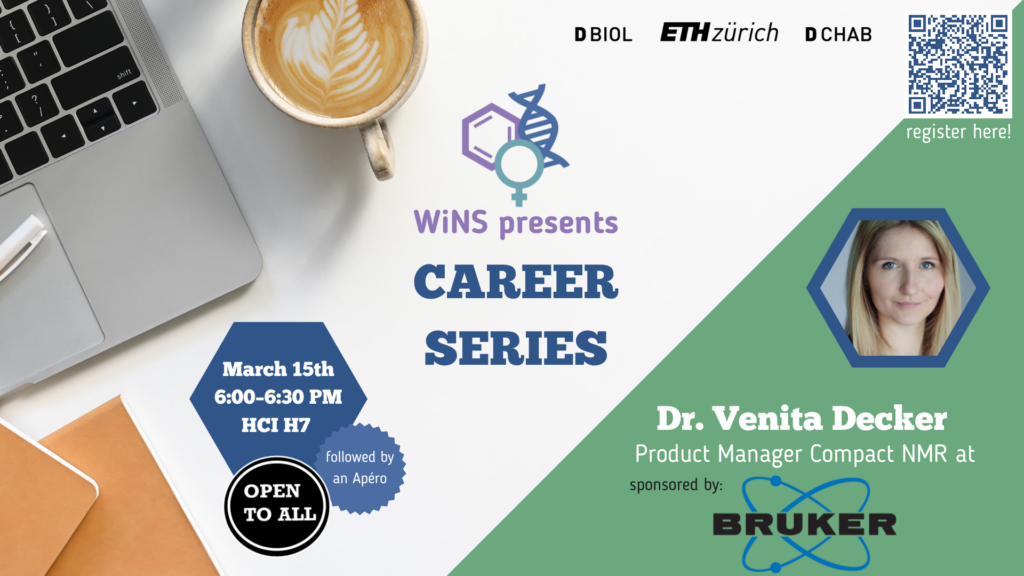 D BIOL ETH zürich D CHAB

register here!

WiNS presents

CAREER SERIES

March 15th
6:00-6:30 PM
HCI H7

followed by an Apéro

OPEN TO ALL

Dr. Venita Decker
Product Manager Compact NMR at

sponsored by:

BRUKER